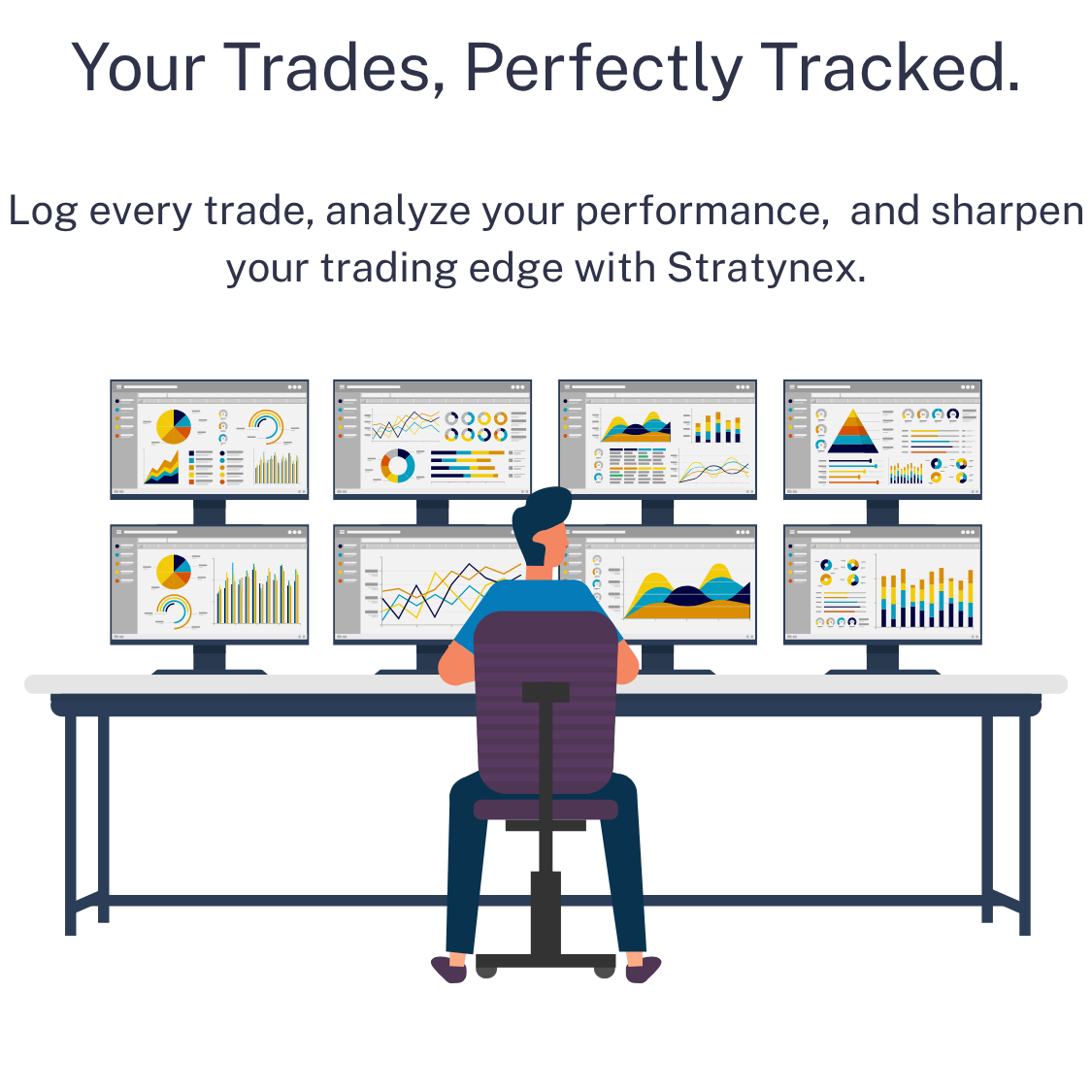 Your Trades, Perfectly Tracked.

Log every trade, analyze your performance,  and sharpen your trading edge with Stratynex.